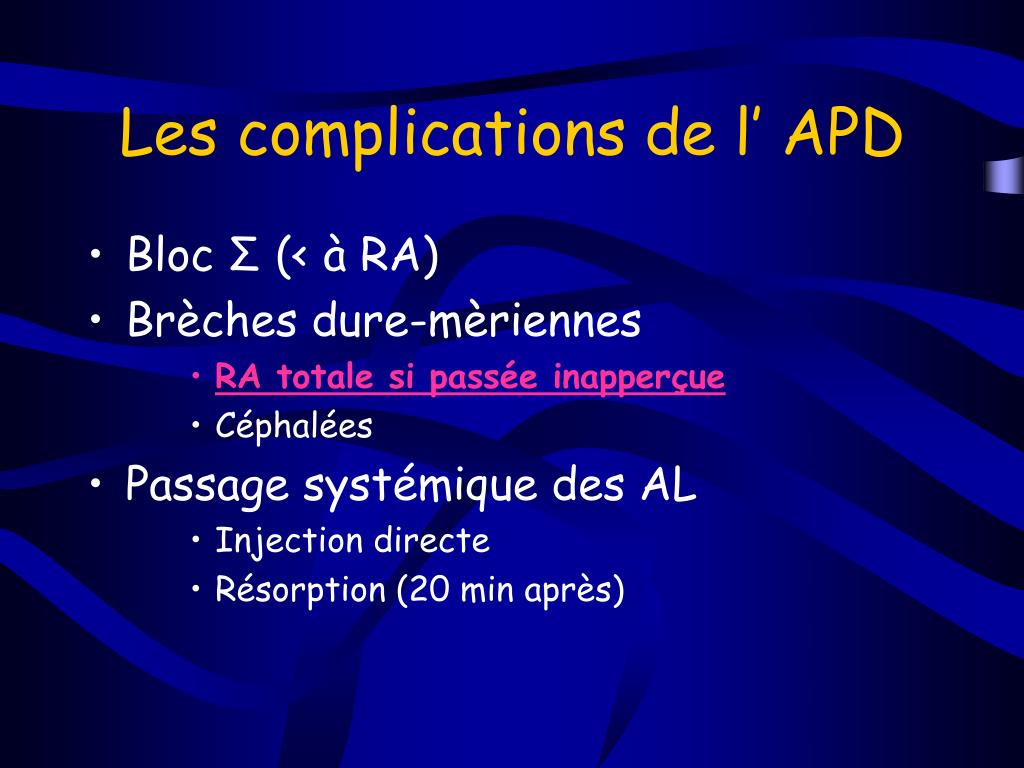 Les complications de l’ APD

• Bloc Σ (< à RA)
• Brèches dure-mèriennes
  • RA totale si passée inapperçue
  • Céphalées
• Passage systémique des AL
  • Injection directe
  • Résorption (20 min après)